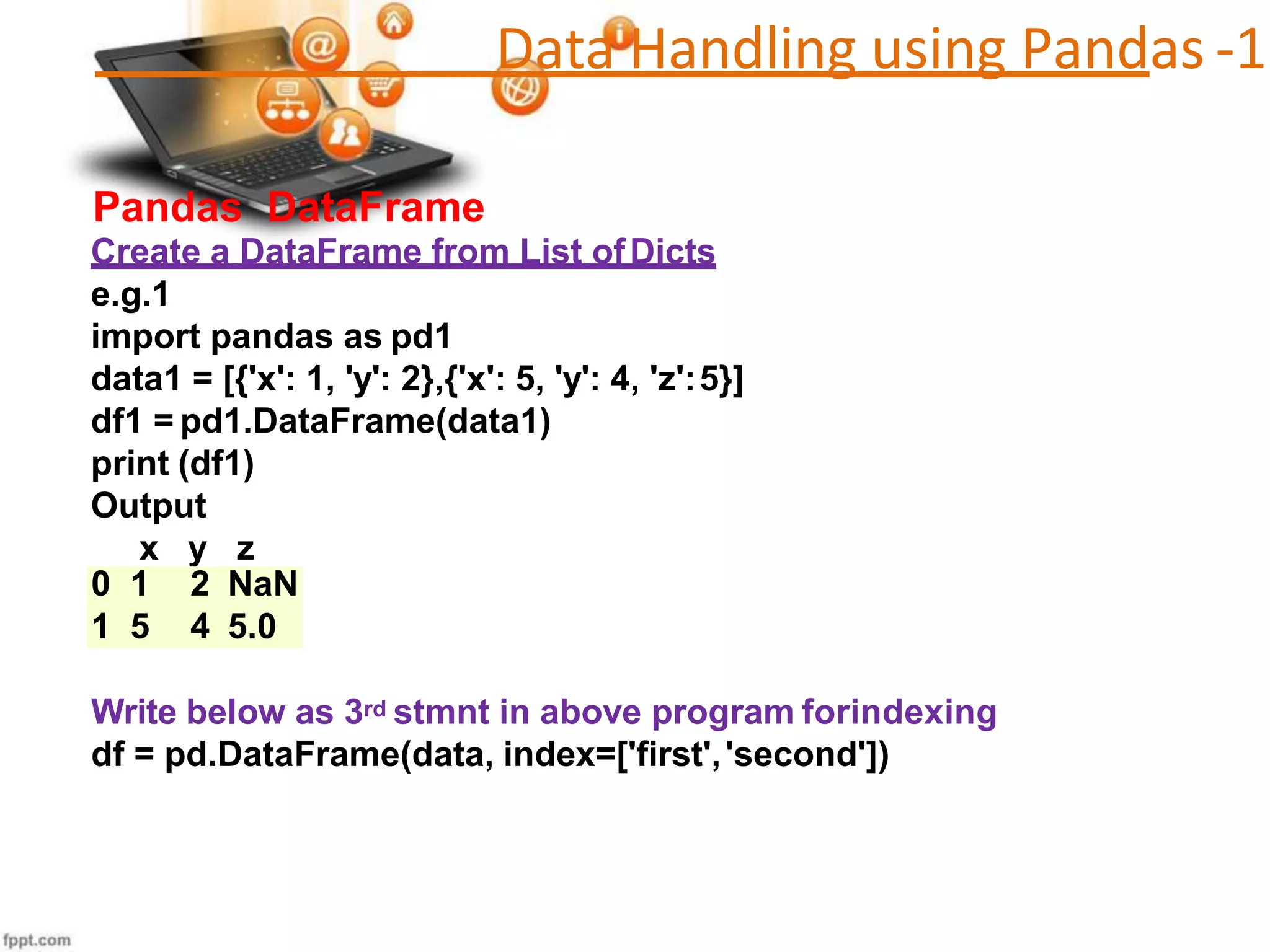 Data Handling using Pandas -1

Pandas DataFrame

Create a DataFrame from List of Dicts

e.g.1
import pandas as pd1
data1 = [{'x': 1, 'y': 2},{'x': 5, 'y': 4, 'z': 5}]
df1 = pd1.DataFrame(data1)
print (df1)
Output

|   | x | y | z |
|---|---|---|---|
| 0 | 1 | 2 | NaN |
| 1 | 5 | 4 | 5.0 |

Write below as 3rd stmnt in above program forindexing
df = pd.DataFrame(data, index=['first', 'second'])

fppt.com